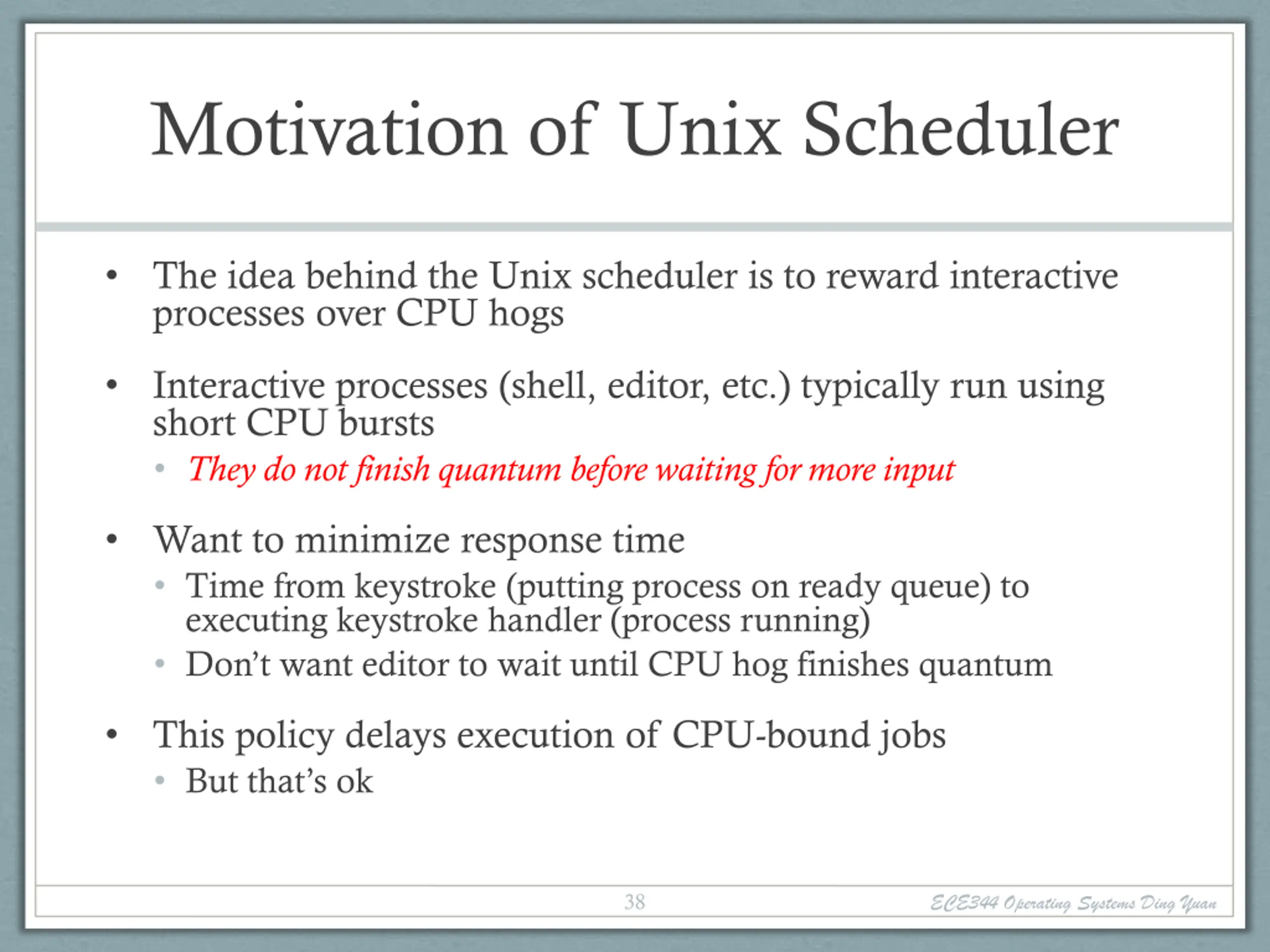 Motivation of Unix Scheduler

• The idea behind the Unix scheduler is to reward interactive processes over CPU hogs

• Interactive processes (shell, editor, etc.) typically run using short CPU bursts
  • They do not finish quantum before waiting for more input

• Want to minimize response time
  • Time from keystroke (putting process on ready queue) to executing keystroke handler (process running)
  • Don't want editor to wait until CPU hog finishes quantum

• This policy delays execution of CPU-bound jobs
  • But that's ok

38

ECE344 Operating Systems Ding Yuan